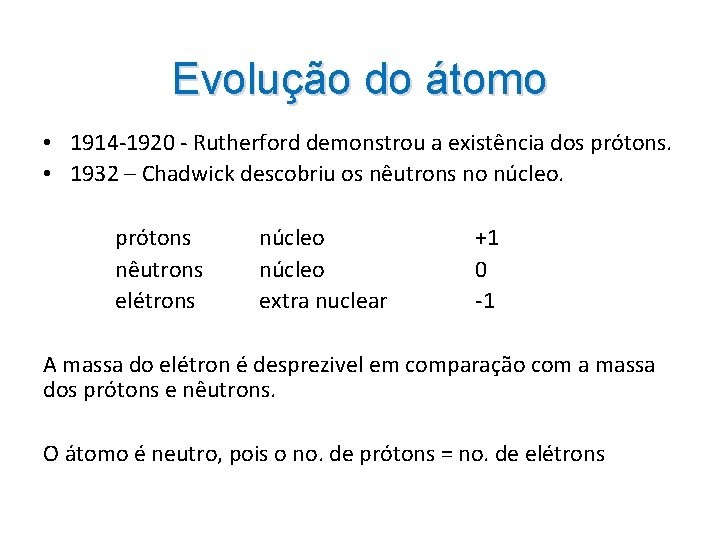 Evolução do átomo

• 1914-1920 - Rutherford demonstrou a existência dos prótons.
• 1932 – Chadwick descobriu os nêutrons no núcleo.

| prótons | núcleo | +1 |
|---|---|---|
| nêutrons | núcleo | 0 |
| elétrons | extra nuclear | -1 |

A massa do elétron é desprezivel em comparação com a massa dos prótons e nêutrons.

O átomo é neutro, pois o no. de prótons = no. de elétrons